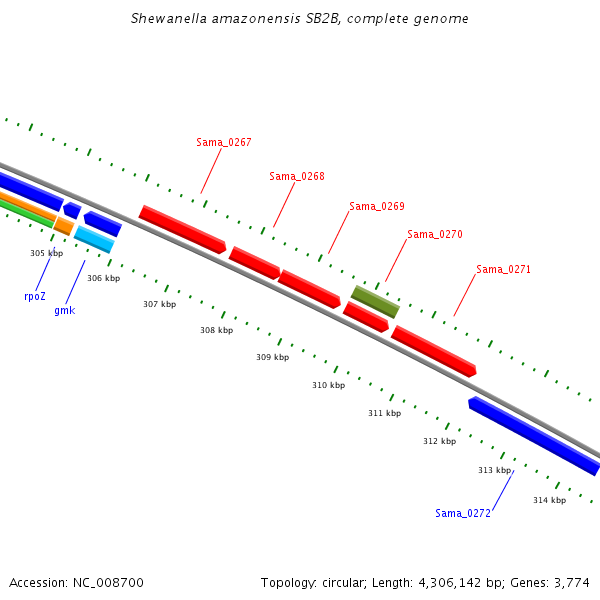 Shewanella amazonensis SB2B, complete genome

Sama_0267
Sama_0268
Sama_0269
Sama_0270
Sama_0271

305 kbp
306 kbp
307 kbp
308 kbp
309 kbp
310 kbp
311 kbp
312 kbp
313 kbp
314 kbp

rpoZ
gmk

Sama_0272

Accession: NC_008700

Topology: circular; Length: 4,306,142 bp; Genes: 3,774